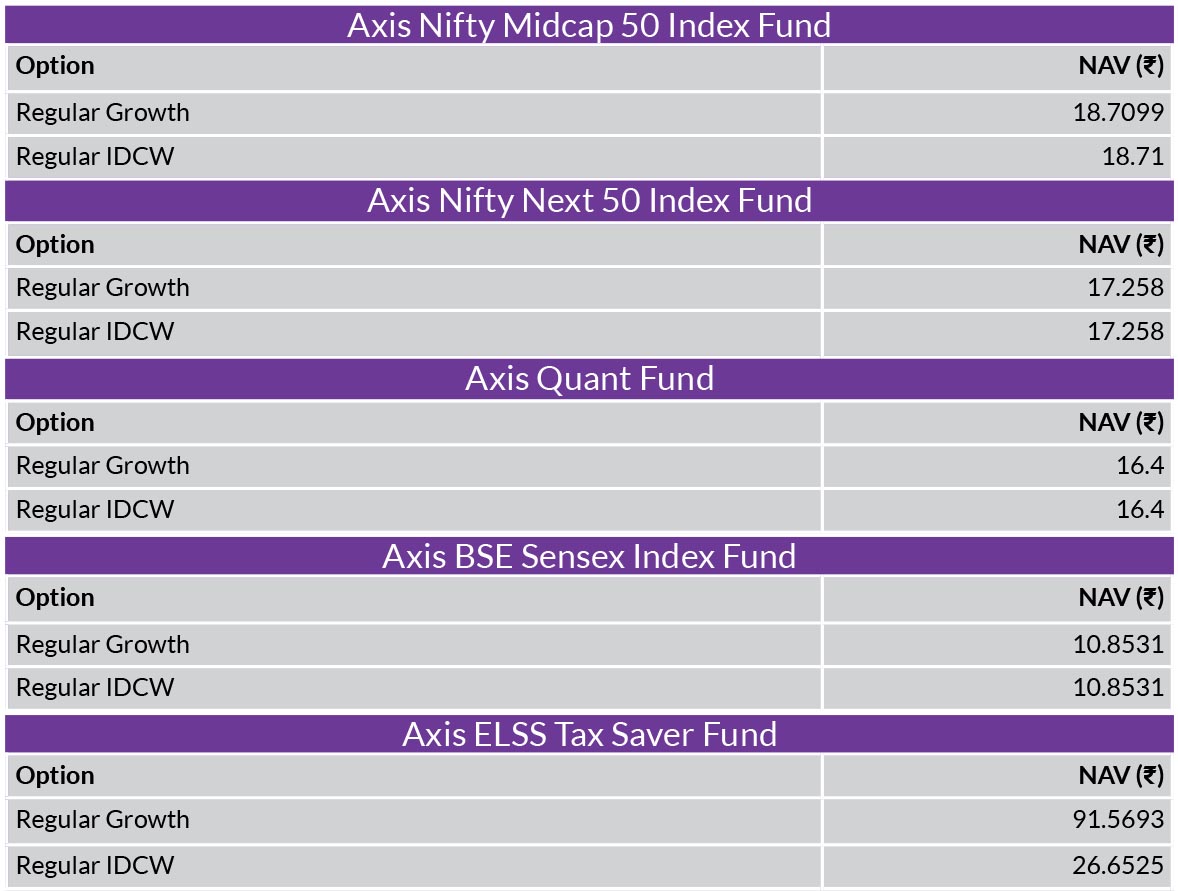 Axis Nifty Midcap 50 Index Fund

| Option | NAV (₹) |
|---|---|
| Regular Growth | 18.7099 |
| Regular IDCW | 18.71 |

Axis Nifty Next 50 Index Fund

| Option | NAV (₹) |
|---|---|
| Regular Growth | 17.258 |
| Regular IDCW | 17.258 |

Axis Quant Fund

| Option | NAV (₹) |
|---|---|
| Regular Growth | 16.4 |
| Regular IDCW | 16.4 |

Axis BSE Sensex Index Fund

| Option | NAV (₹) |
|---|---|
| Regular Growth | 10.8531 |
| Regular IDCW | 10.8531 |

Axis ELSS Tax Saver Fund

| Option | NAV (₹) |
|---|---|
| Regular Growth | 91.5693 |
| Regular IDCW | 26.6525 |